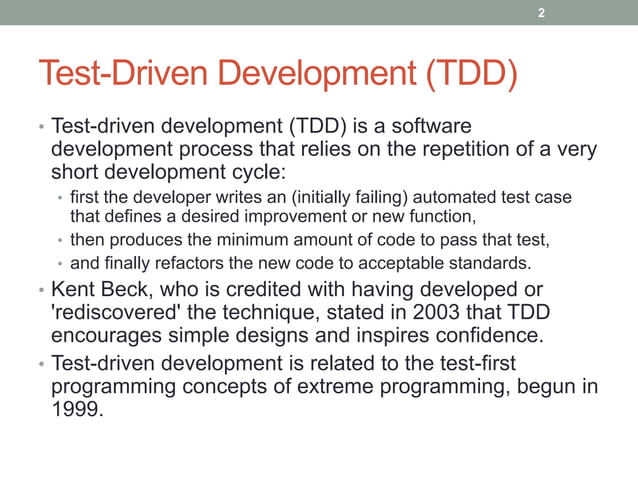 2

Test-Driven Development (TDD)

• Test-driven development (TDD) is a software development process that relies on the repetition of a very short development cycle:
  • first the developer writes an (initially failing) automated test case that defines a desired improvement or new function,
  • then produces the minimum amount of code to pass that test,
  • and finally refactors the new code to acceptable standards.
• Kent Beck, who is credited with having developed or 'rediscovered' the technique, stated in 2003 that TDD encourages simple designs and inspires confidence.
• Test-driven development is related to the test-first programming concepts of extreme programming, begun in 1999.